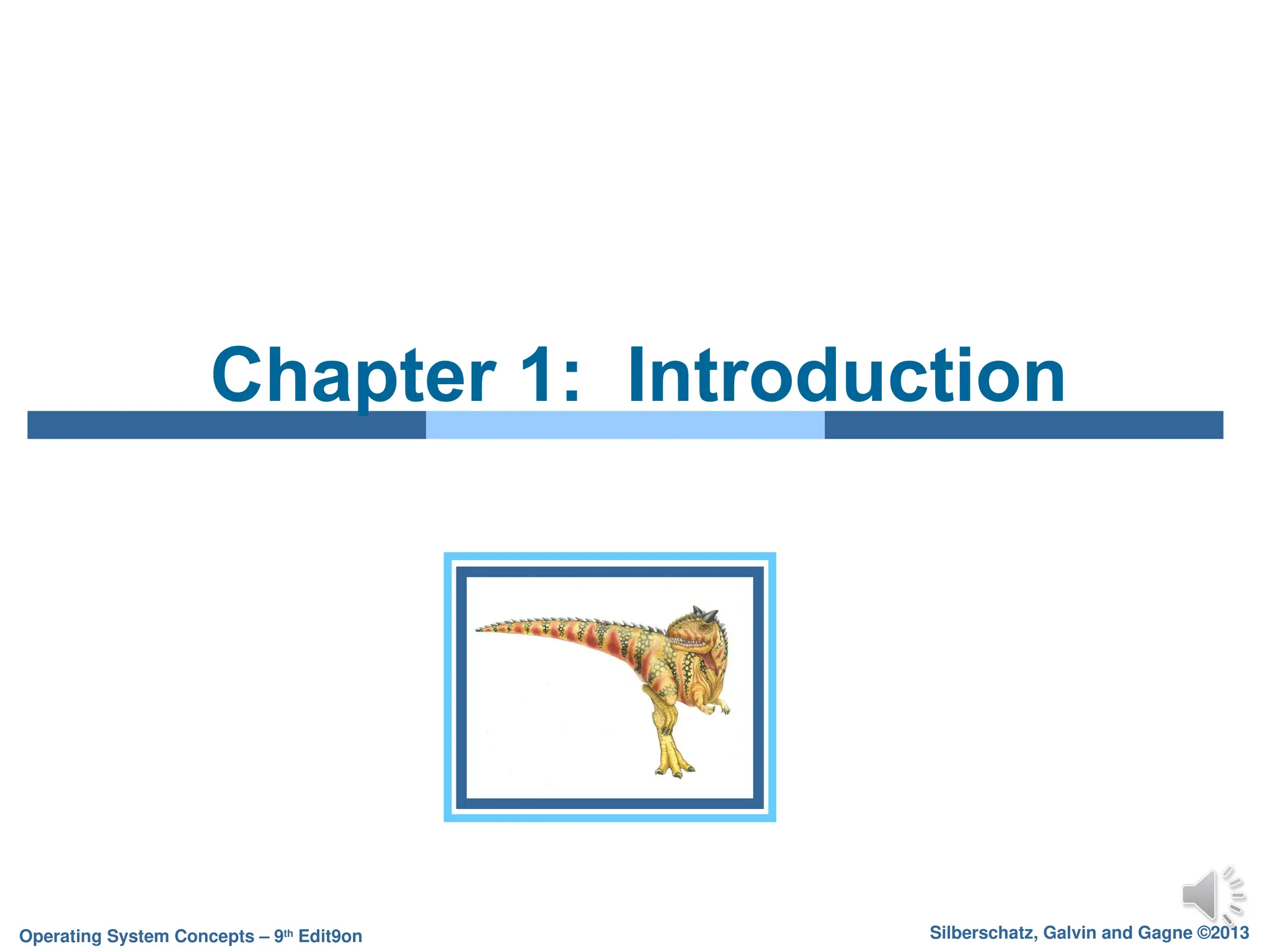 Chapter 1: Introduction

Operating System Concepts – 9th Edit9on

Silberschatz, Galvin and Gagne ©2013